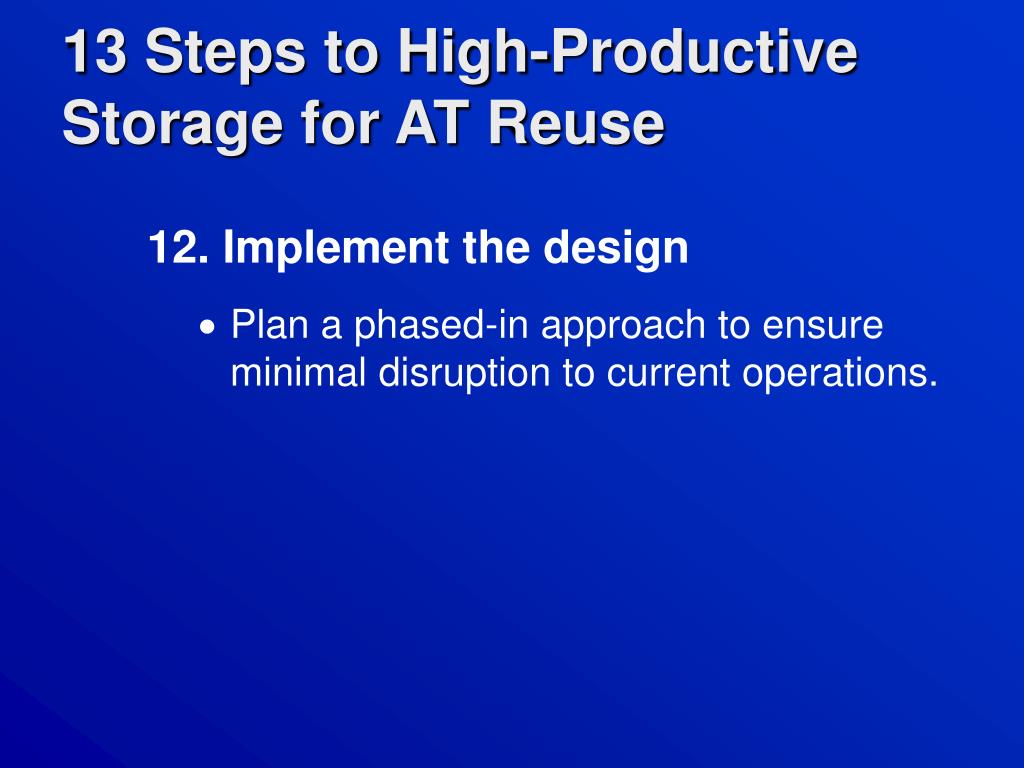 13 Steps to High-Productive Storage for AT Reuse

12. Implement the design

• Plan a phased-in approach to ensure minimal disruption to current operations.